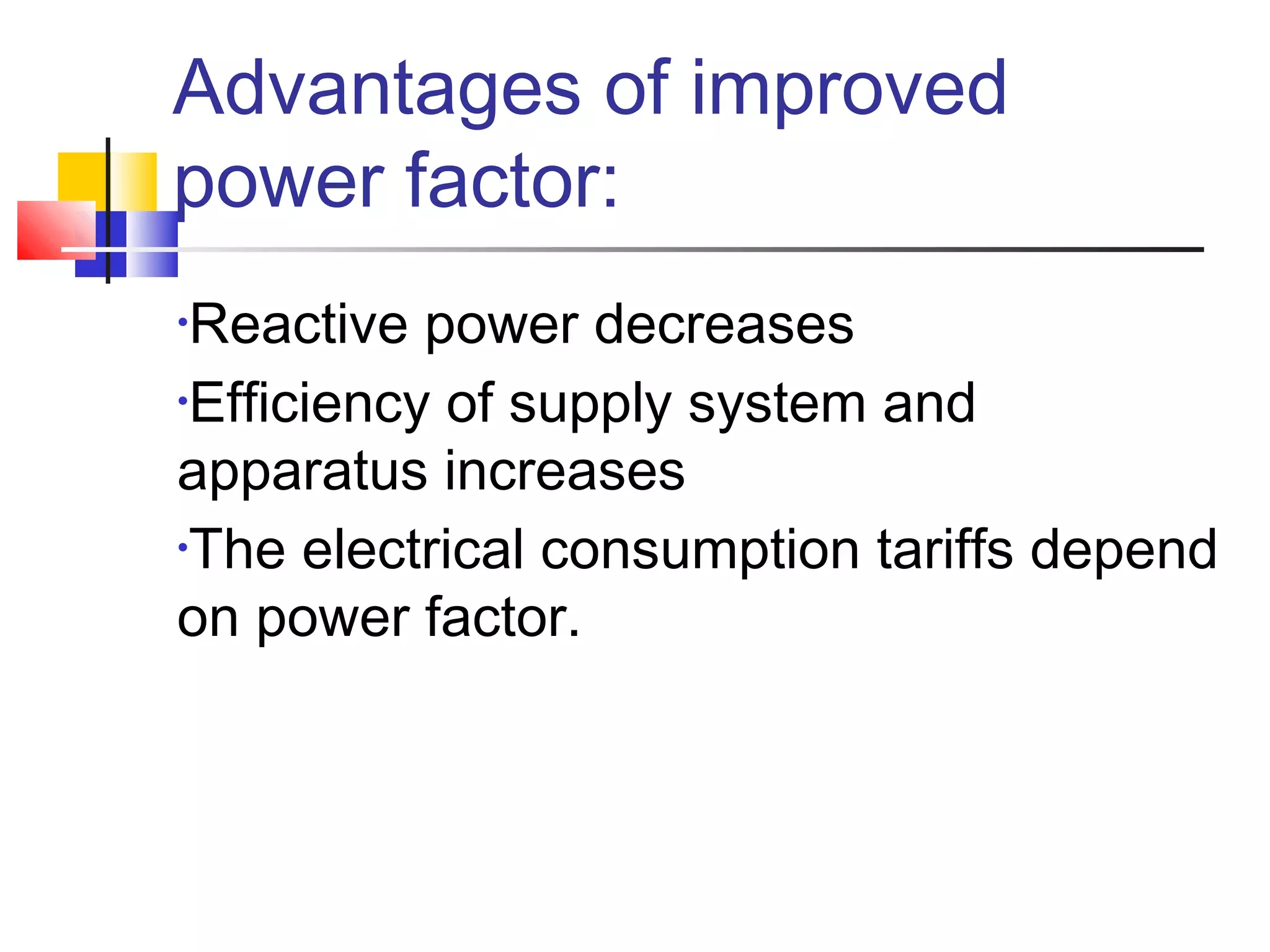 Advantages of improved power factor:

·Reactive power decreases

·Efficiency of supply system and apparatus increases

·The electrical consumption tariffs depend on power factor.